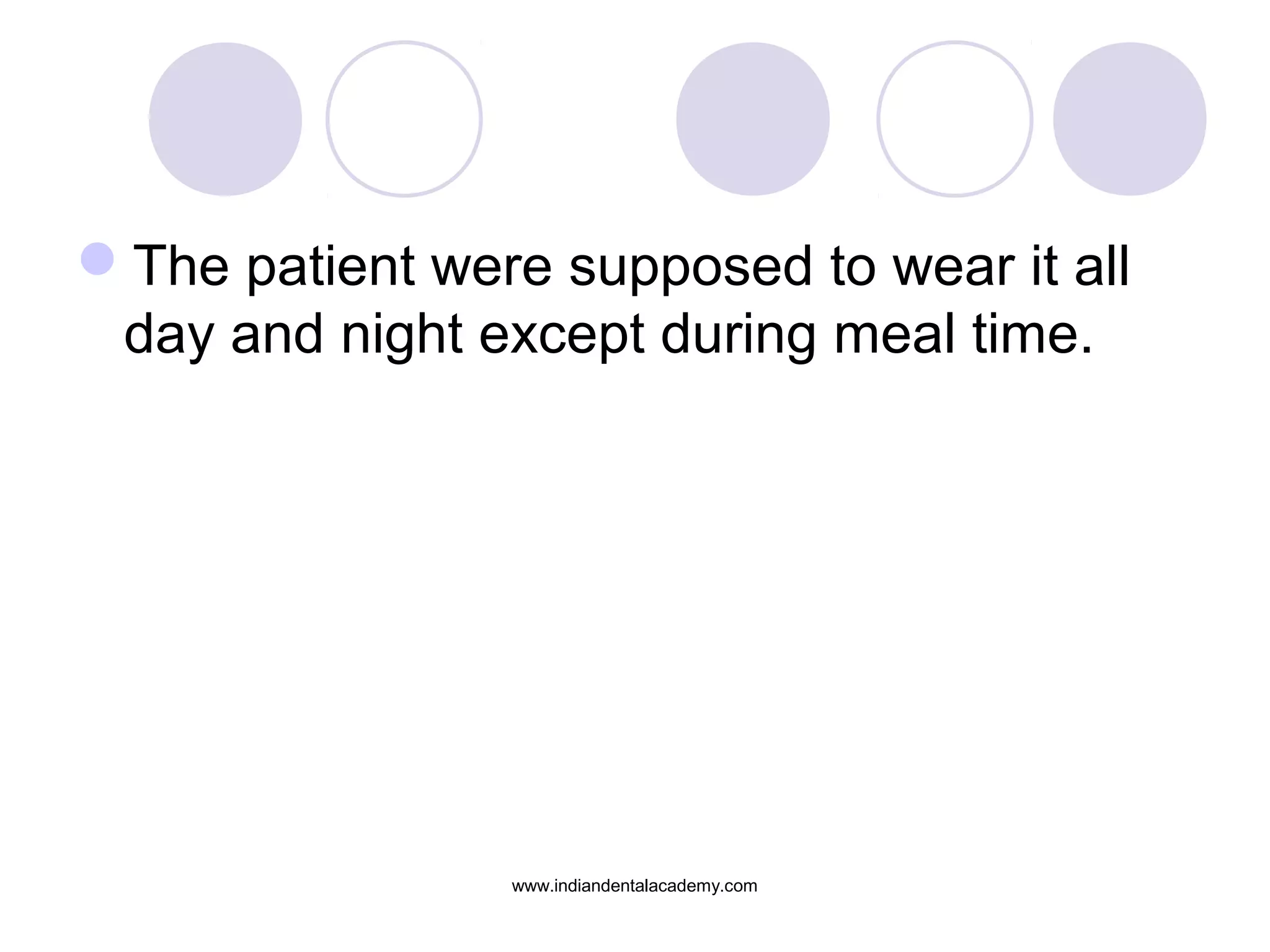 The patient were supposed to wear it all day and night except during meal time.

www.indiandentalacademy.com